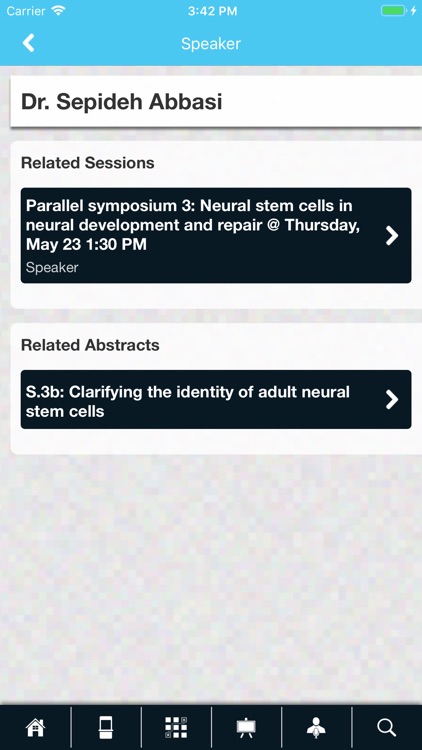 Carrier 3:42 PM

Speaker

Dr. Sepideh Abbasi

Related Sessions

Parallel symposium 3: Neural stem cells in neural development and repair @ Thursday, May 23 1:30 PM

Speaker

Related Abstracts

S.3b: Clarifying the identity of adult neural stem cells